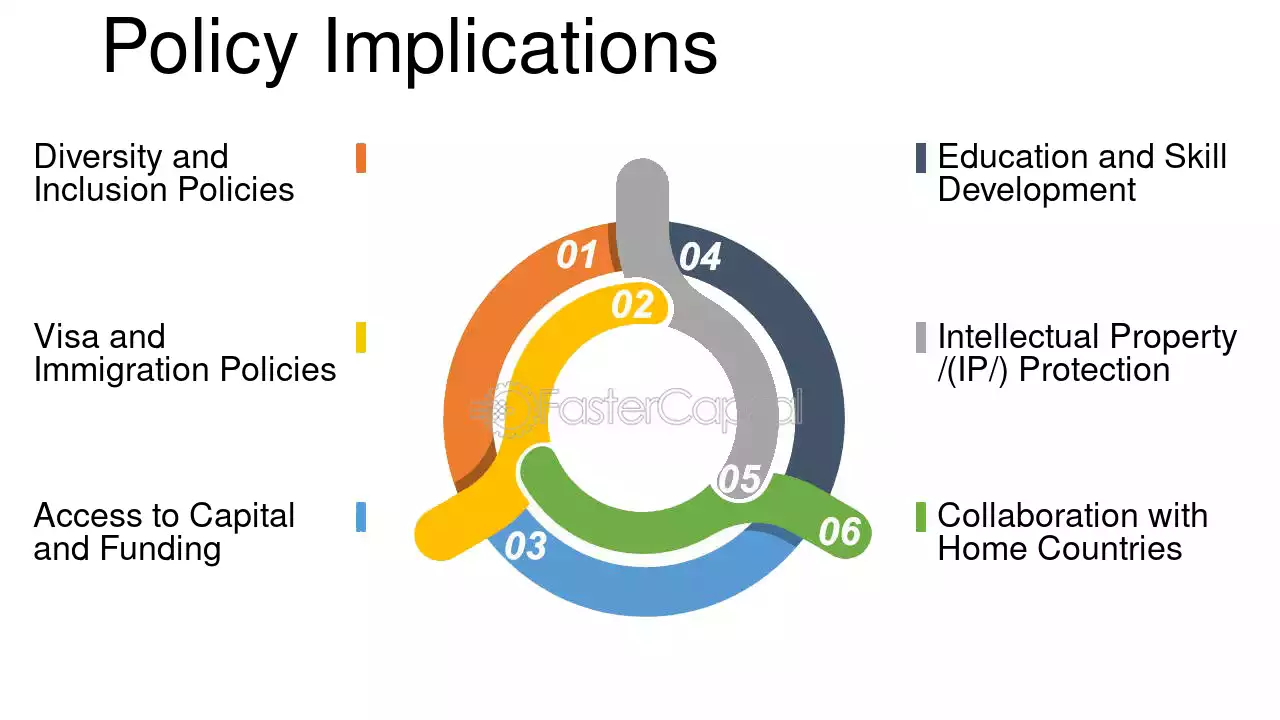 Policy Implications

Diversity and Inclusion Policies

Visa and Immigration Policies

Access to Capital and Funding

01

02

03

04

05

06

Education and Skill Development

Intellectual Property /(IP/) Protection

Collaboration with Home Countries

FasterCapital